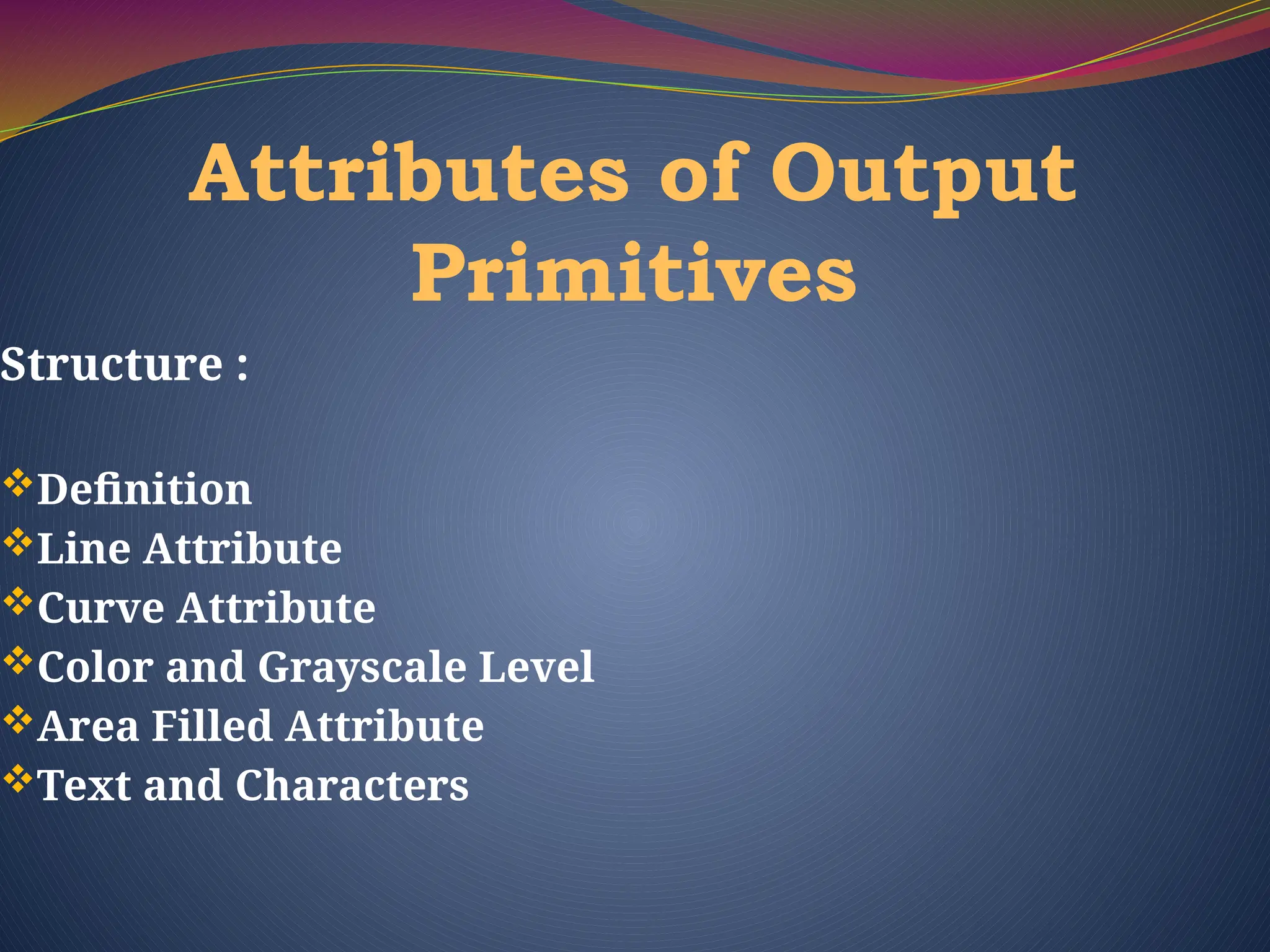 Attributes of Output Primitives

Structure :

❖Definition
❖Line Attribute
❖Curve Attribute
❖Color and Grayscale Level
❖Area Filled Attribute
❖Text and Characters